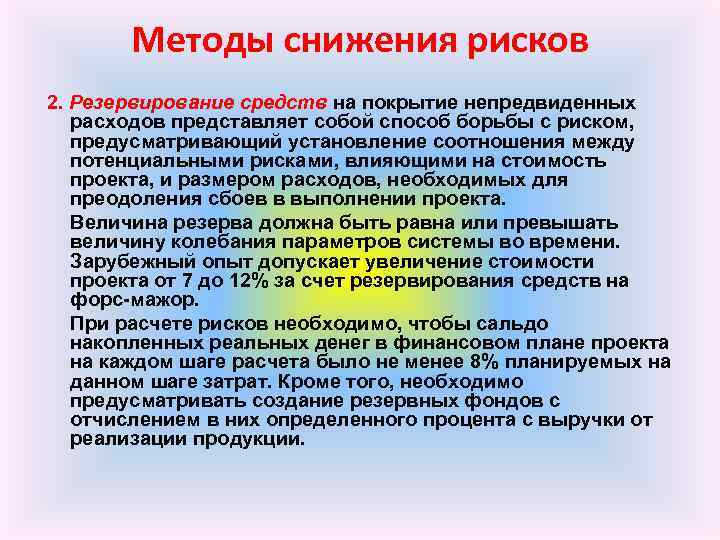 Методы снижения рисков

2. Резервирование средств на покрытие непредвиденных расходов представляет собой способ борьбы с риском, предусматривающий установление соотношения между потенциальными рисками, влияющими на стоимость проекта, и размером расходов, необходимых для преодоления сбоев в выполнении проекта.

Величина резерва должна быть равна или превышать величину колебания параметров системы во времени. Зарубежный опыт допускает увеличение стоимости проекта от 7 до 12% за счет резервирования средств на форс-мажор.

При расчете рисков необходимо, чтобы сальдо накопленных реальных денег в финансовом плане проекта на каждом шаге расчета было не менее 8% планируемых на данном шаге затрат. Кроме того, необходимо предусматривать создание резервных фондов с отчислением в них определенного процента с выручки от реализации продукции.